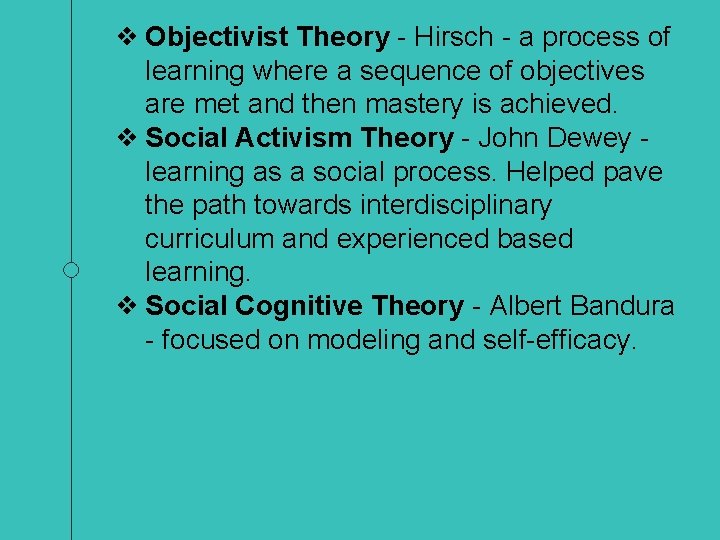 ❖ Objectivist Theory - Hirsch - a process of learning where a sequence of objectives are met and then mastery is achieved.
❖ Social Activism Theory - John Dewey - learning as a social process. Helped pave the path towards interdisciplinary curriculum and experienced based learning.
❖ Social Cognitive Theory - Albert Bandura - focused on modeling and self-efficacy.